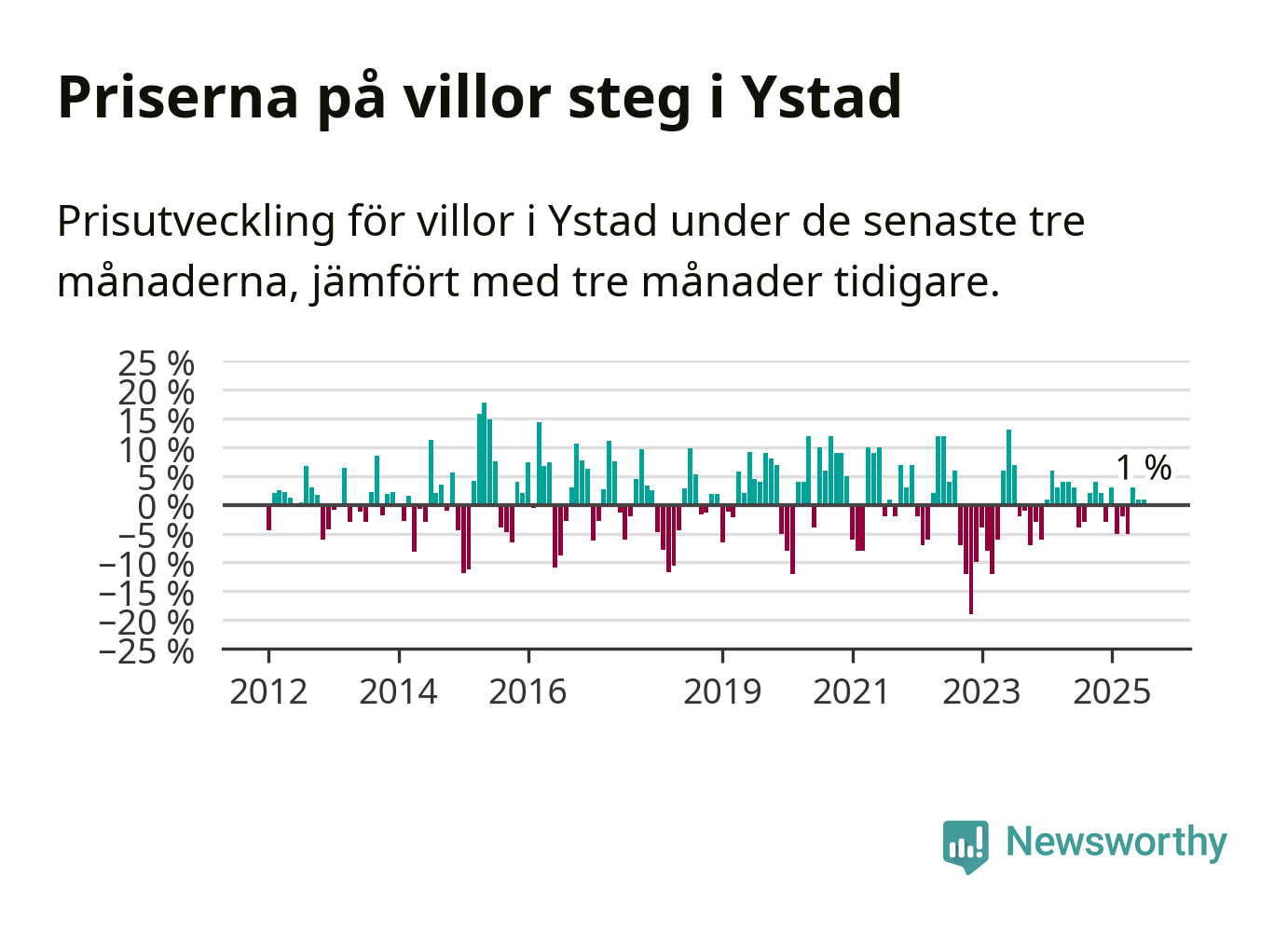 Priserna på villor steg i Ystad

Prisutveckling för villor i Ystad under de senaste tre månaderna, jämfört med tre månader tidigare.

25 %
20 %
15 %
10 %
5 %
0 %
−5 %
−10 %
−15 %
−20 %
−25 %

1 %

2012 2014 2016 2019 2021 2023 2025

Newsworthy